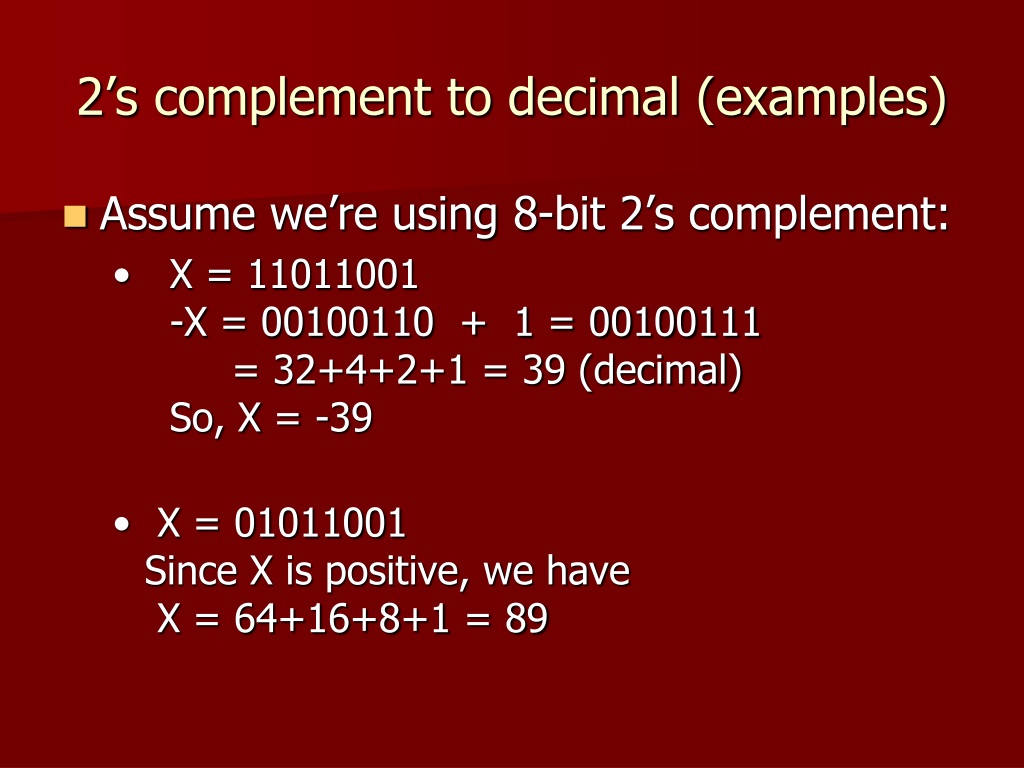 2’s complement to decimal (examples)

Assume we’re using 8-bit 2’s complement:

• X = 11011001
-X = 00100110 + 1 = 00100111
= 32+4+2+1 = 39 (decimal)
So, X = -39

• X = 01011001
Since X is positive, we have
X = 64+16+8+1 = 89